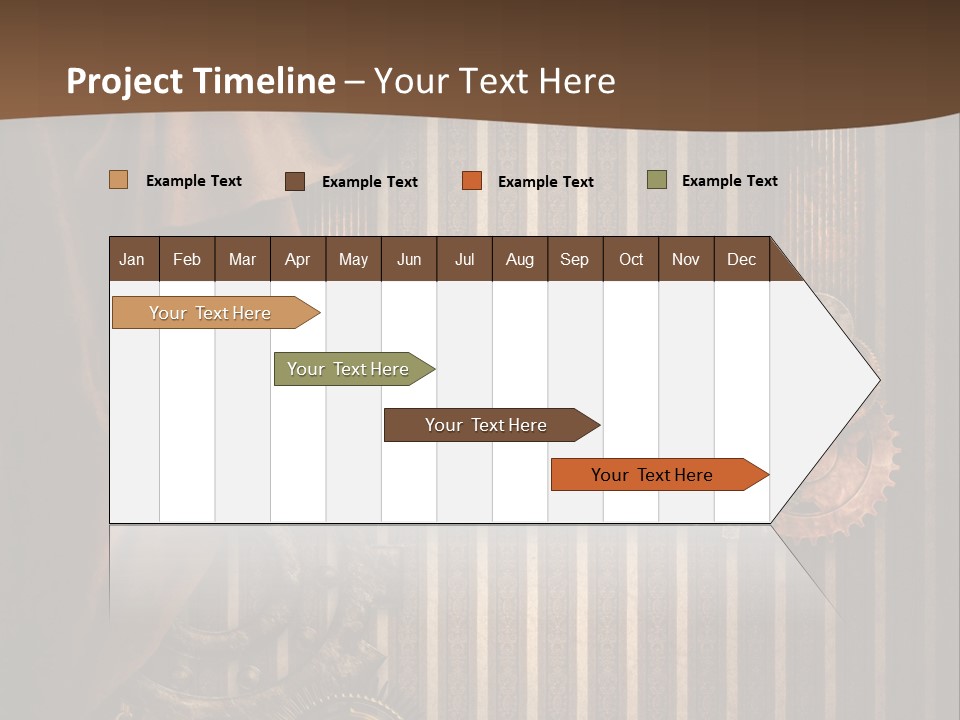 Project Timeline – Your Text Here

Example Text Example Text Example Text Example Text

| Jan | Feb | Mar | Apr | May | Jun | Jul | Aug | Sep | Oct | Nov | Dec |
|---|---|---|---|---|---|---|---|---|---|---|---|

Your Text Here

Your Text Here

Your Text Here

Your Text Here